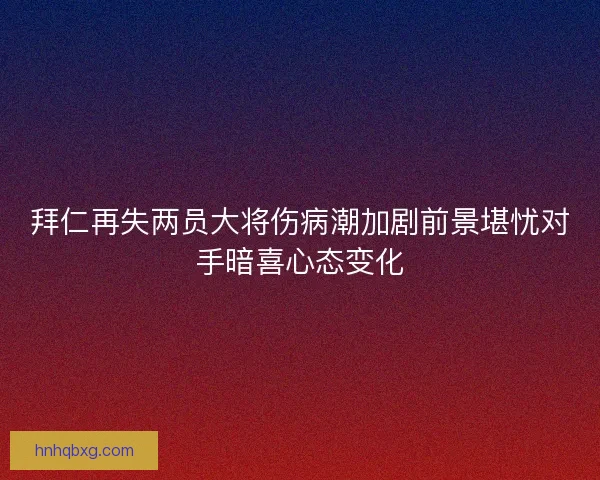 拜仁再失两员大将伤病潮加剧前景堪忧对手暗喜心态变化

hnhqbxg.com